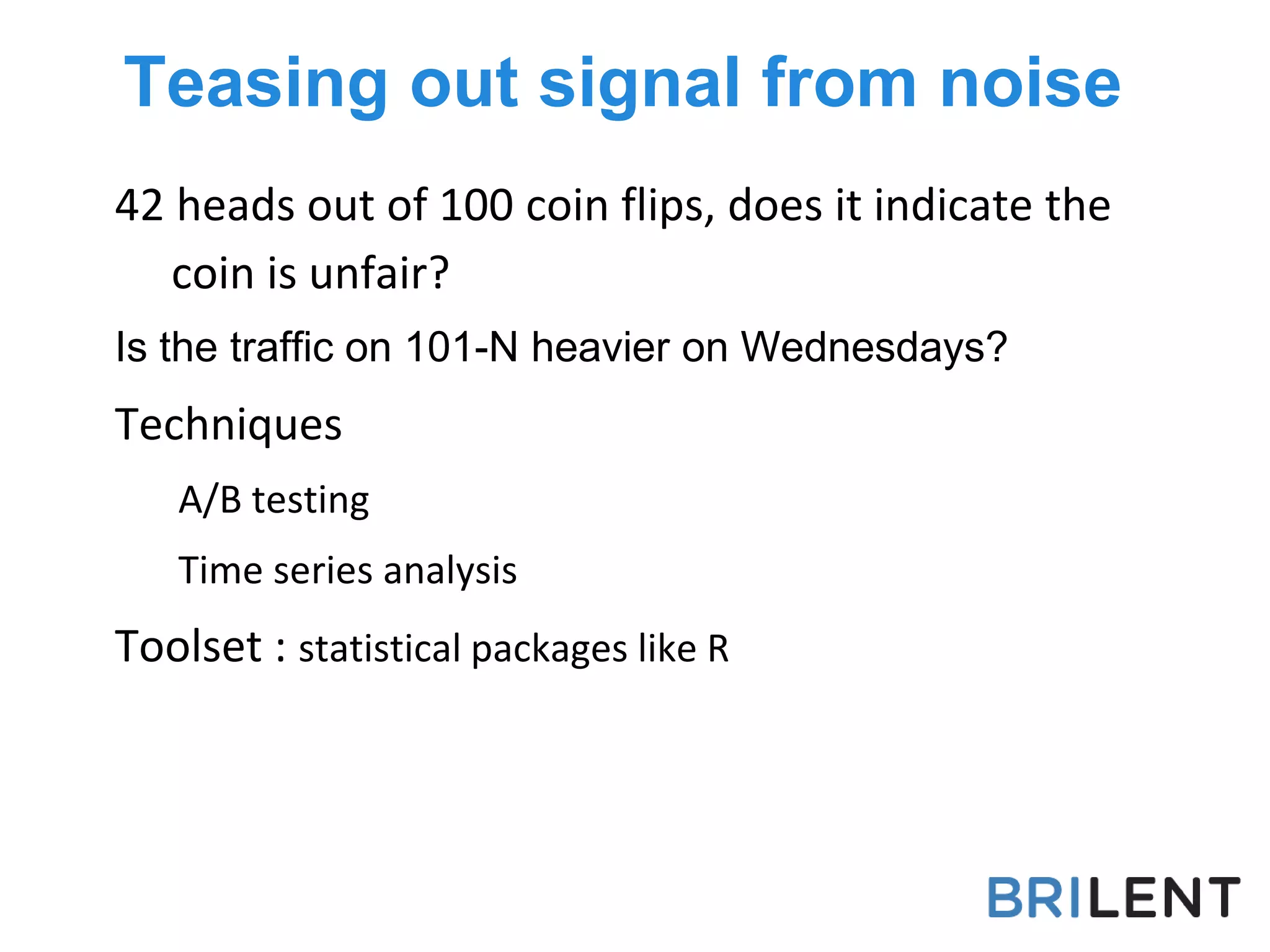 Teasing out signal from noise

42 heads out of 100 coin flips, does it indicate the coin is unfair?

Is the traffic on 101-N heavier on Wednesdays?

Techniques

A/B testing

Time series analysis

Toolset : statistical packages like R

BRILENT